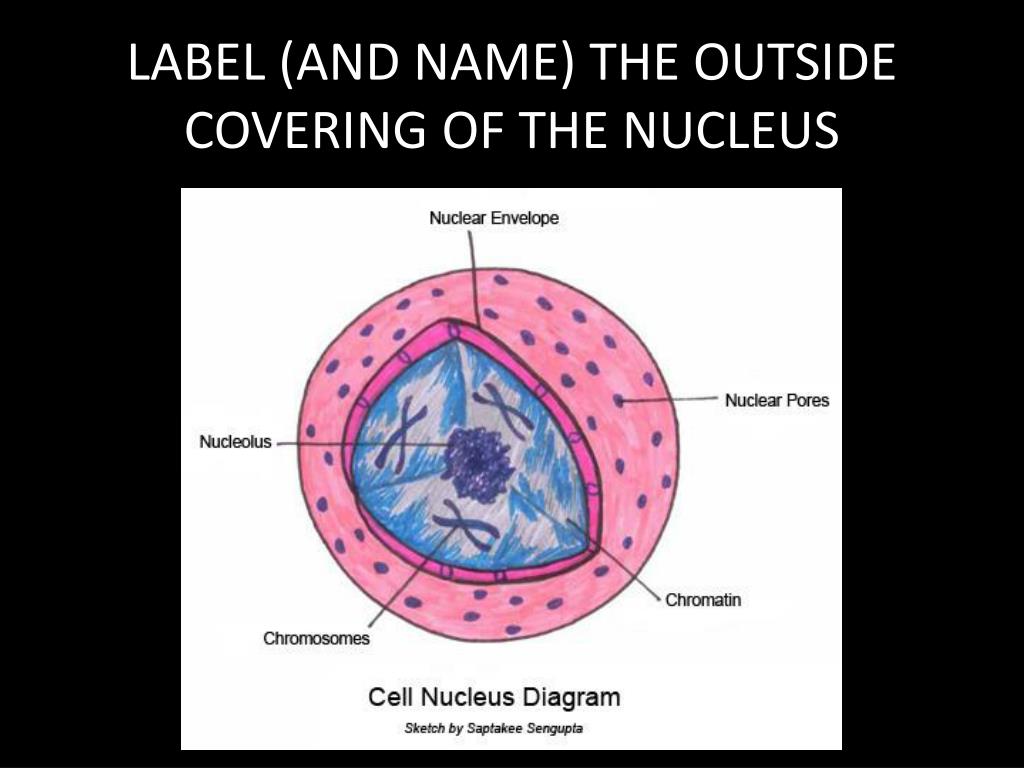 LABEL (AND NAME) THE OUTSIDE COVERING OF THE NUCLEUS

Nuclear Envelope

Nuclear Pores

Nucleolus

Chromatin

Chromosomes

Cell Nucleus Diagram

Sketch by Saptakee Sengupta